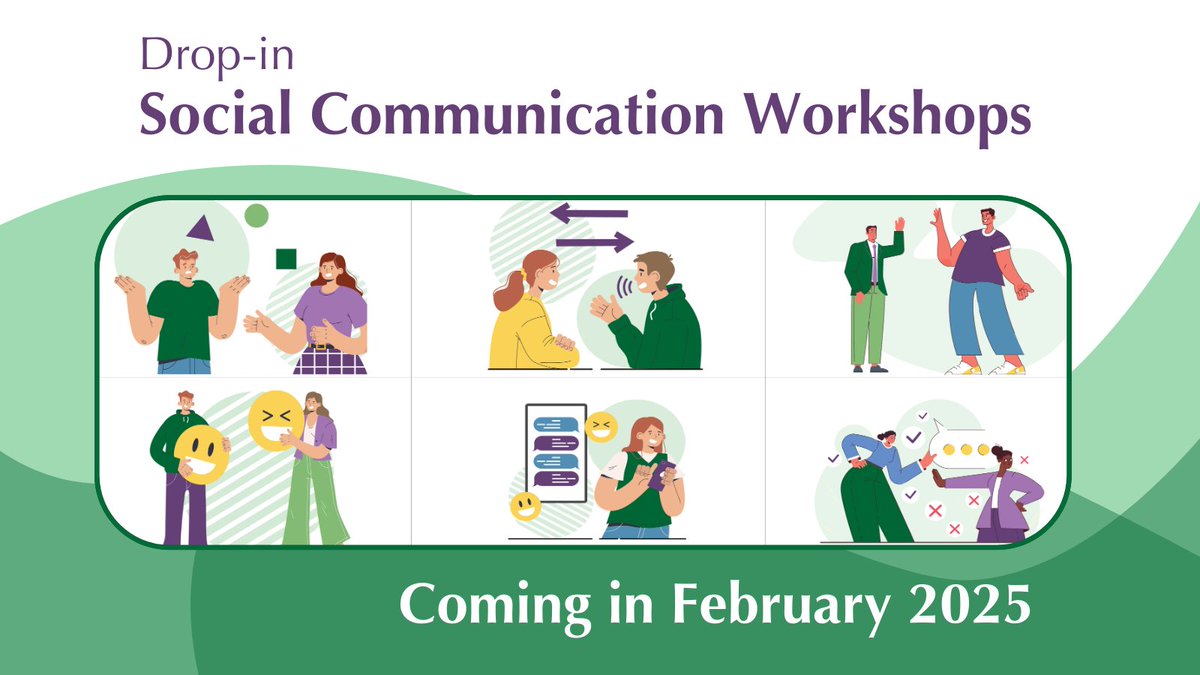 Drop-in
Social Communication Workshops

Coming in February 2025